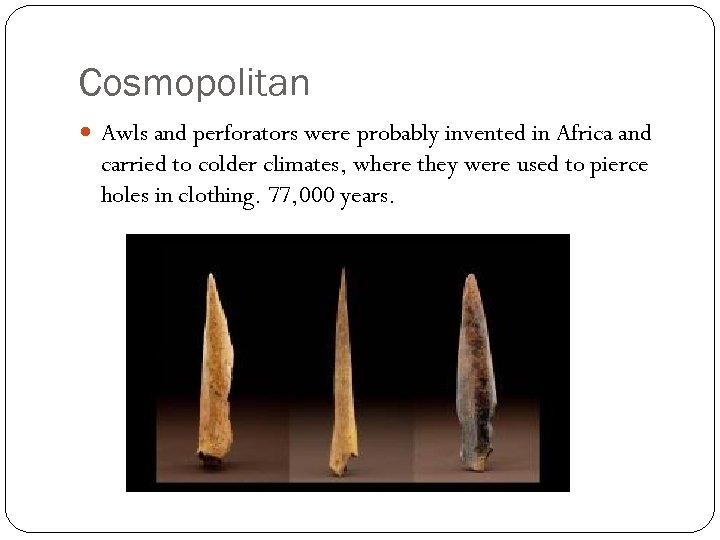 Cosmopolitan

Awls and perforators were probably invented in Africa and carried to colder climates, where they were used to pierce holes in clothing. 77,000 years.